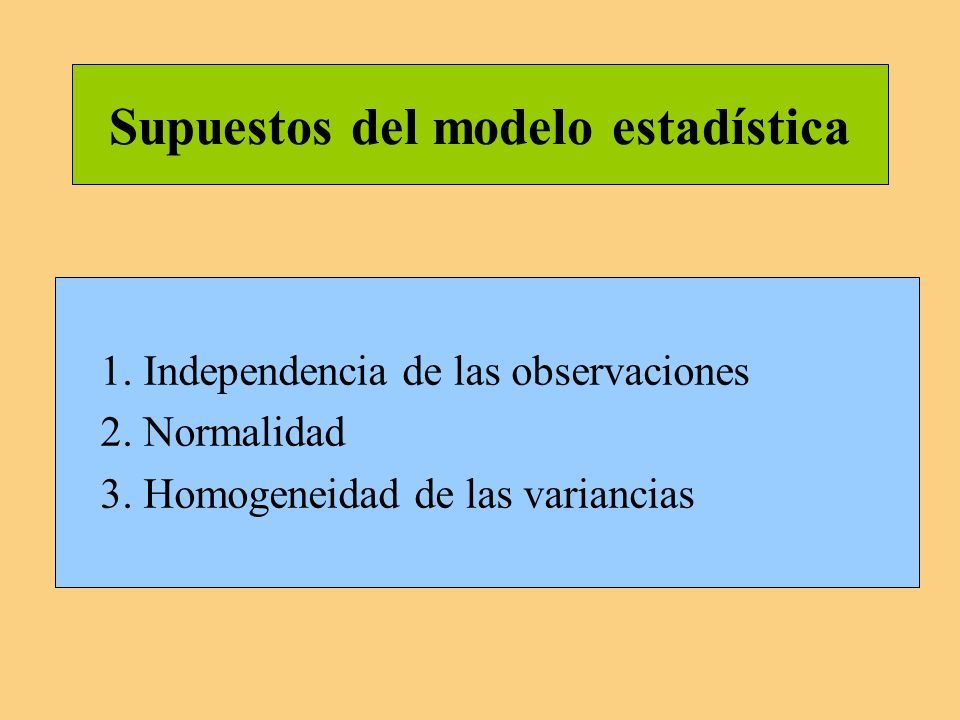 Supuestos del modelo estadística

1. Independencia de las observaciones
2. Normalidad
3. Homogeneidad de las variancias